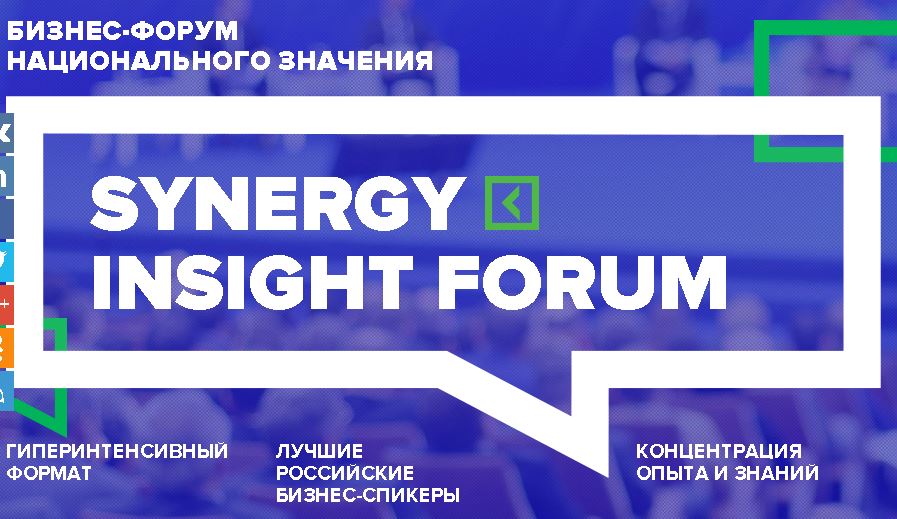 БИЗНЕС-ФОРУМ НАЦИОНАЛЬНОГО ЗНАЧЕНИЯ

SYNERGY INSIGHT FORUM

ГИПЕРИНТЕНСИВНЫЙ ФОРМАТ

ЛУЧШИЕ РОССИЙСКИЕ БИЗНЕС-СПИКЕРЫ

КОНЦЕНТРАЦИЯ ОПЫТА И ЗНАНИЙ